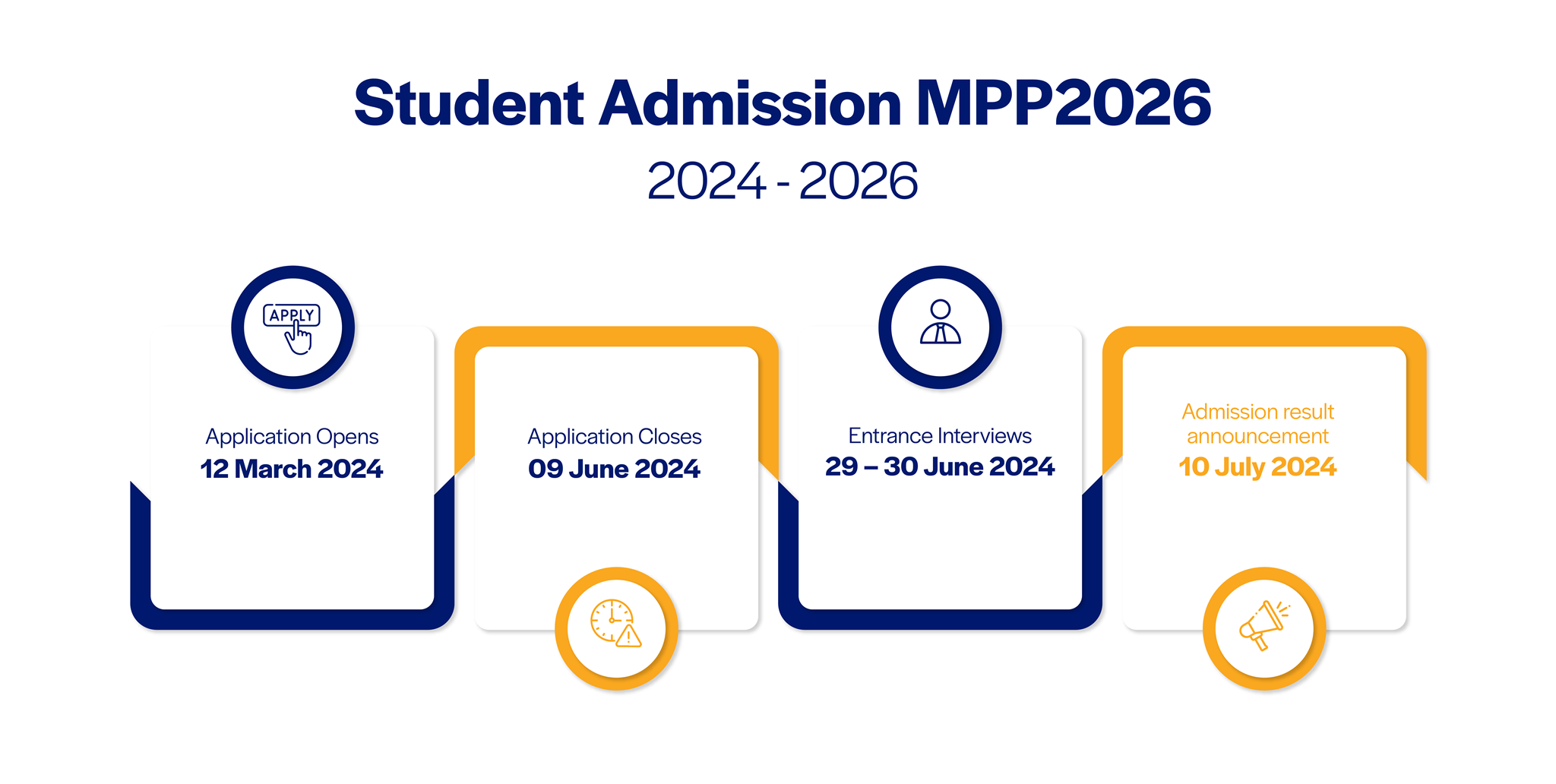 Student Admission MPP2026

2024 - 2026

APPLY

Application Opens
12 March 2024

Application Closes
09 June 2024

Entrance Interviews
29 – 30 June 2024

Admission result announcement
10 July 2024